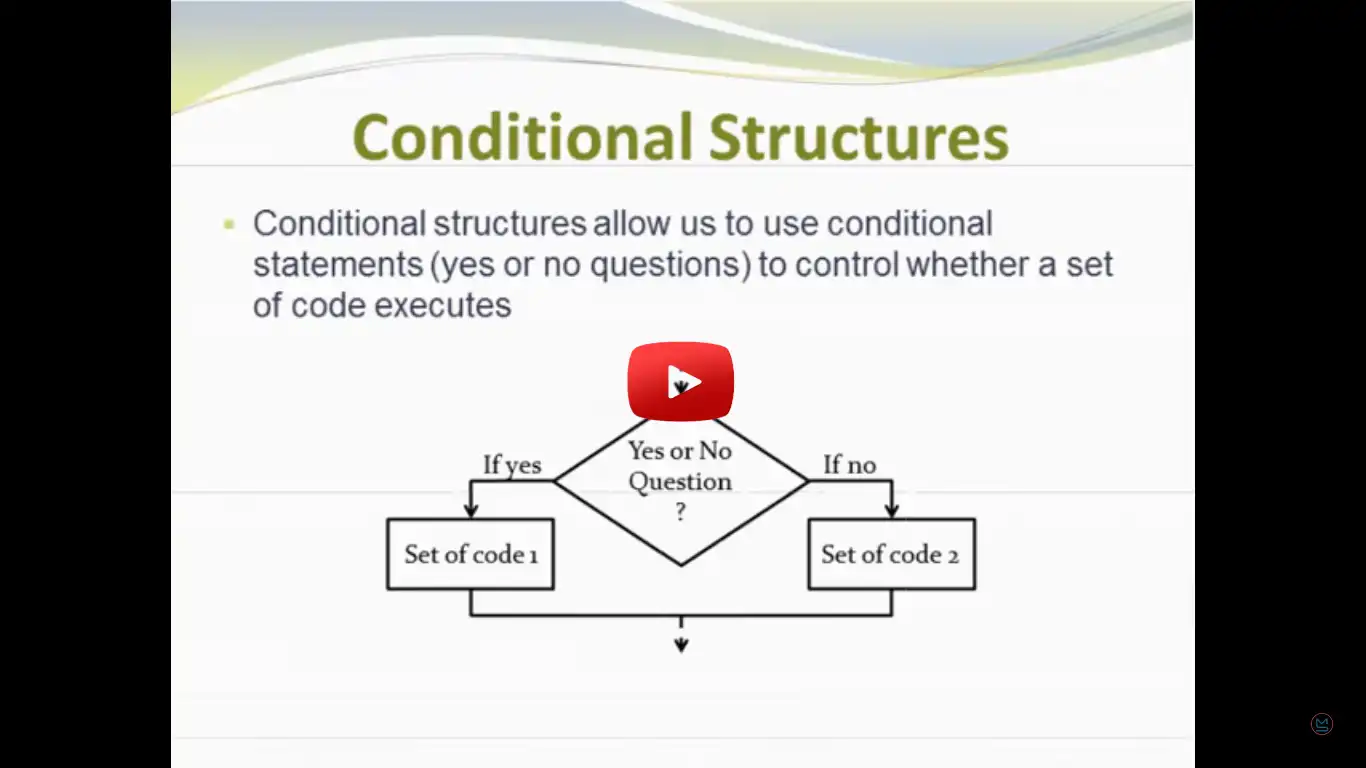 Conditional Structures

Conditional structures allow us to use conditional statements (yes or no questions) to control whether a set of code executes

Yes or No Question ?

If yes

If no

Set of code 1

Set of code 2